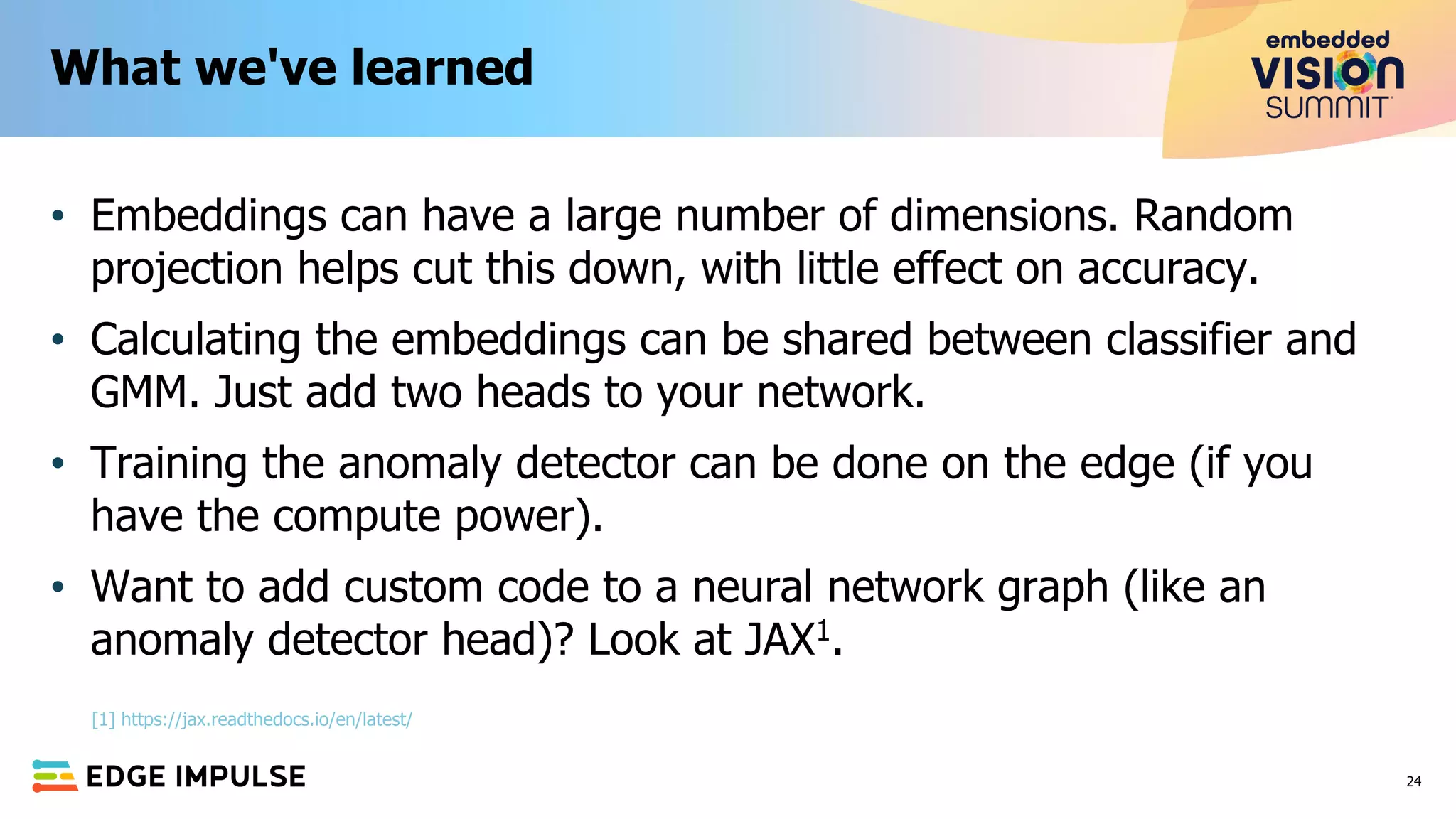 What we've learned

embedded VISION SUMMIT

• Embeddings can have a large number of dimensions. Random projection helps cut this down, with little effect on accuracy.

• Calculating the embeddings can be shared between classifier and GMM. Just add two heads to your network.

• Training the anomaly detector can be done on the edge (if you have the compute power).

• Want to add custom code to a neural network graph (like an anomaly detector head)? Look at JAX$^1$.

[1] https://jax.readthedocs.io/en/latest/

EDGE IMPULSE

24